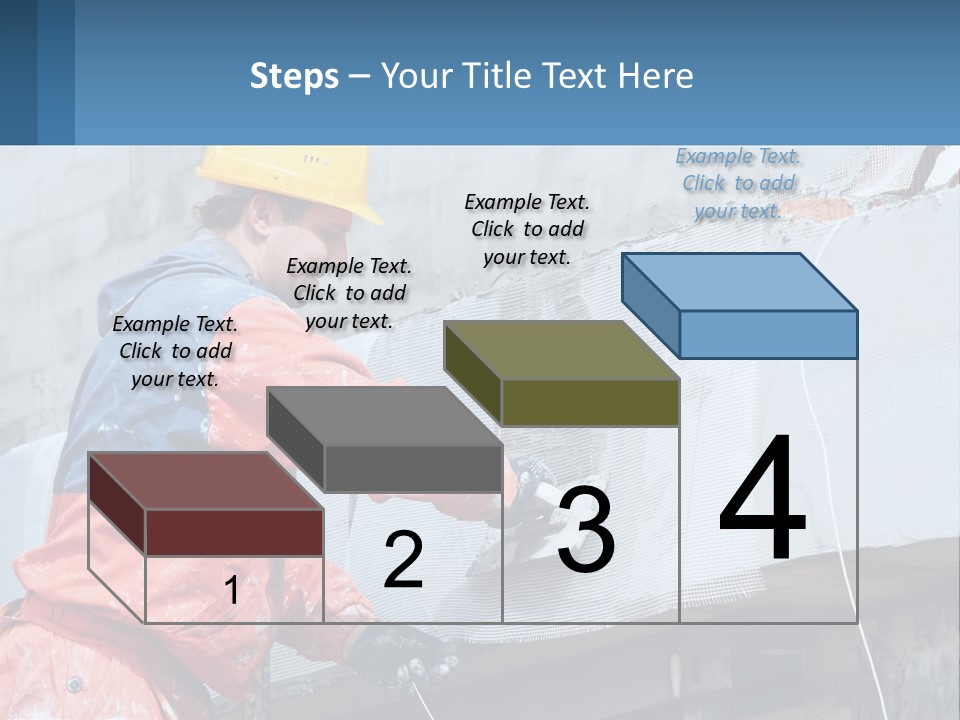 Steps – Your Title Text Here

Example Text. Click to add your text.

Example Text. Click to add your text.

Example Text. Click to add your text.

Example Text. Click to add your text.

1

2

3

4